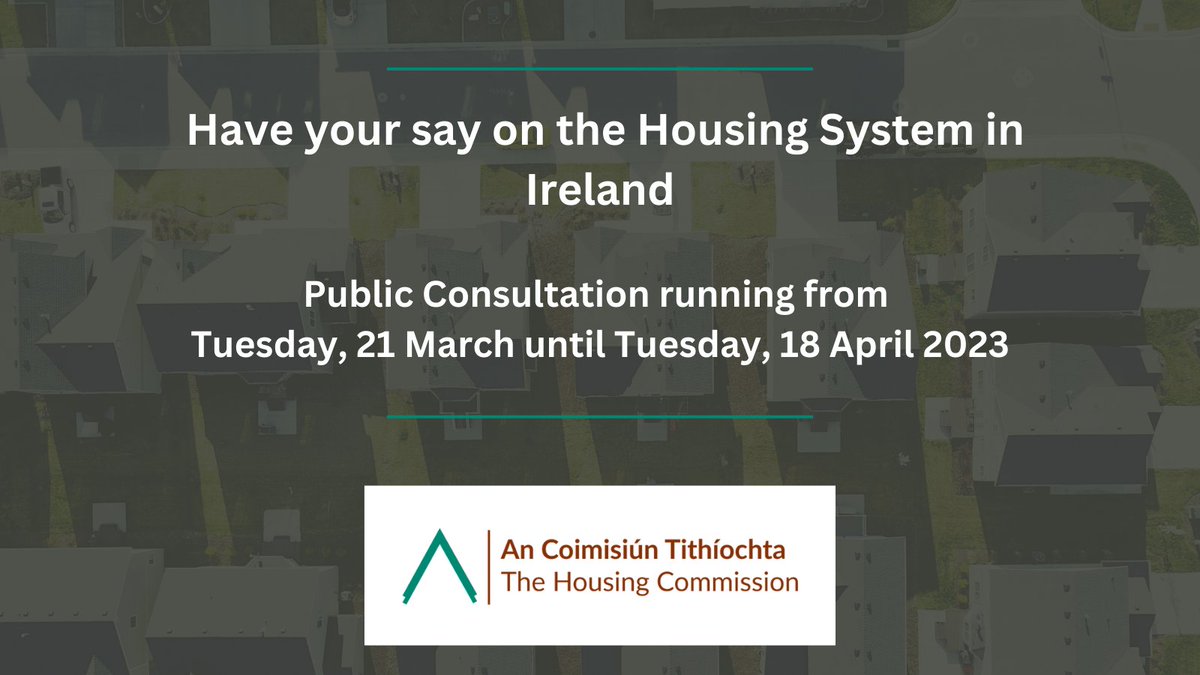 Have your say on the Housing System in Ireland

Public Consultation running from
Tuesday, 21 March until Tuesday, 18 April 2023

An Coimisiún Tithíochta
The Housing Commission